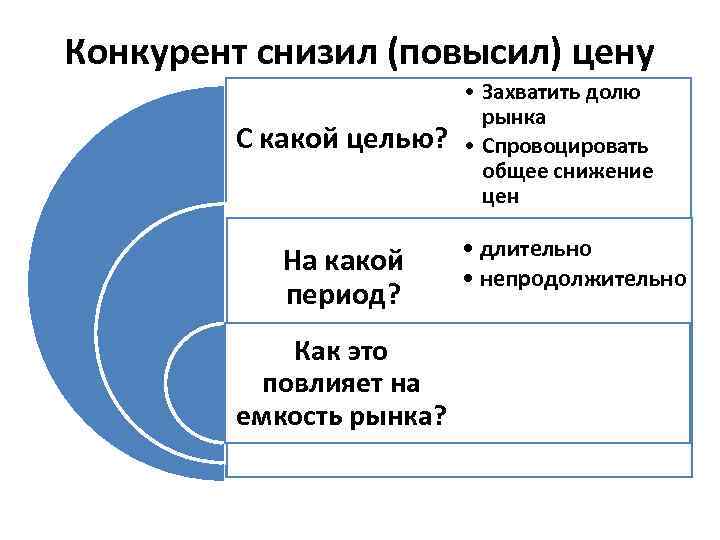 Конкурент снизил (повысил) цену

С какой целью?

• Захватить долю рынка
• Спровоцировать общее снижение цен

На какой период?

• длительно
• непродолжительно

Как это повлияет на емкость рынка?